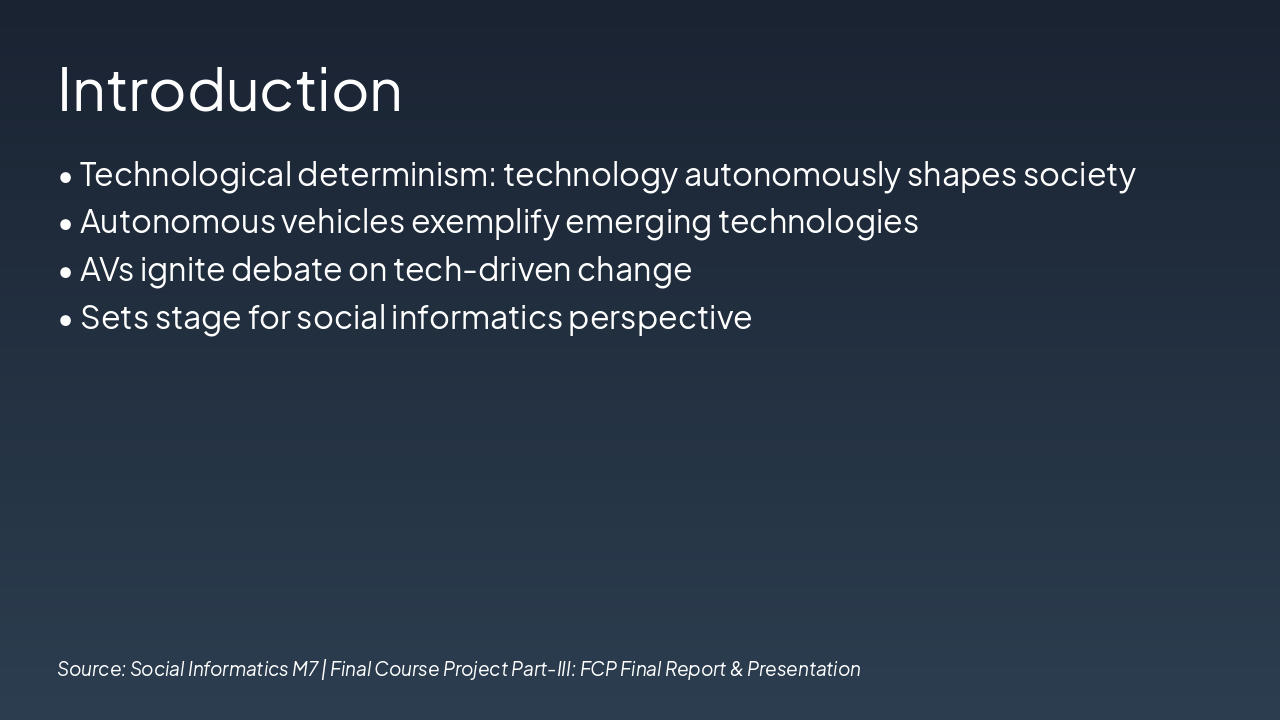 Introduction

• Technological determinism: technology autonomously shapes society
• Autonomous vehicles exemplify emerging technologies
• AVs ignite debate on tech-driven change
• Sets stage for social informatics perspective

Source: Social Informatics M7 | Final Course Project Part-III: FCP Final Report & Presentation